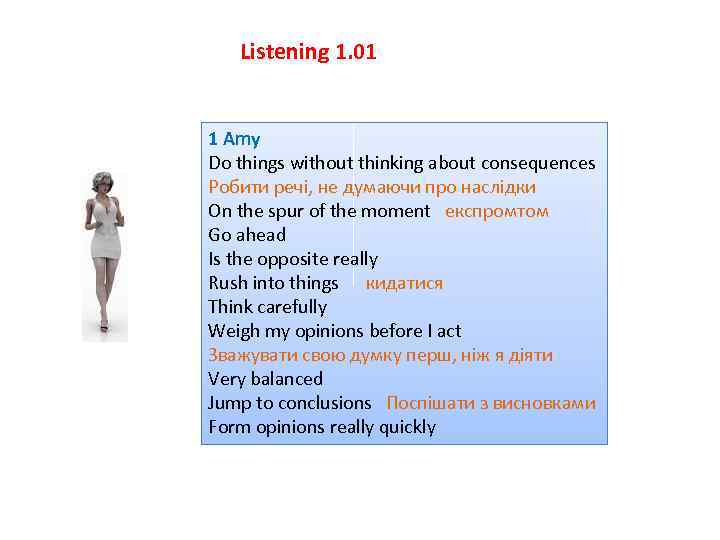 Listening 1.01

1 Amy
Do things without thinking about consequences
Робити речі, не думаючи про наслідки
On the spur of the moment експромтом
Go ahead
Is the opposite really
Rush into things кидатися
Think carefully
Weigh my opinions before I act
Зважувати свою думку перш, ніж я діяти
Very balanced
Jump to conclusions Поспішати з висновками
Form opinions really quickly